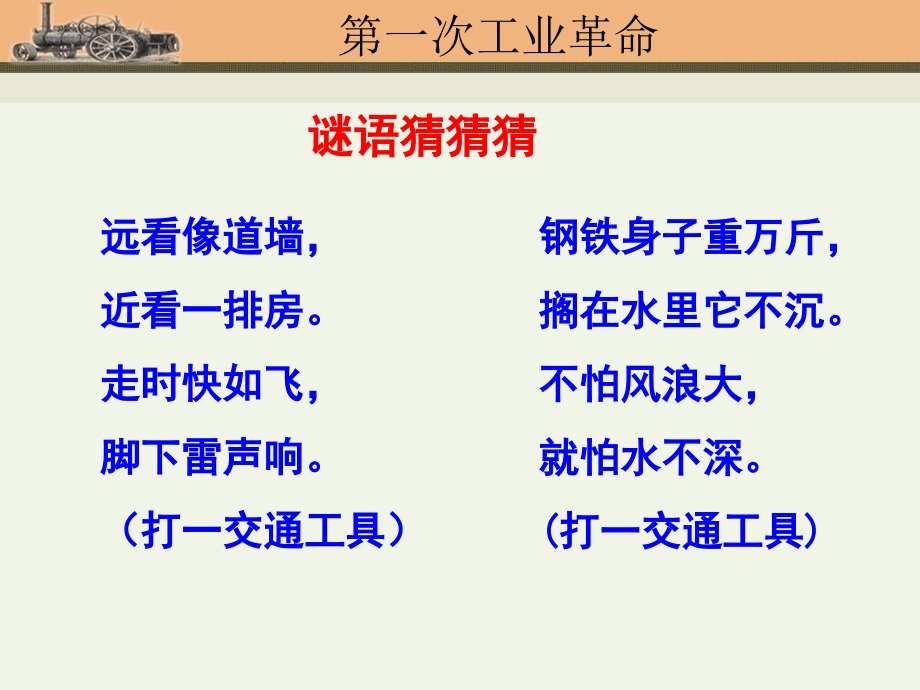 第一次工业革命

谜语猜猜猜

远看像道墙，
近看一排房。
走时快如飞，
脚下雷声响。
（打一交通工具）

钢铁身子重万斤，
搁在水里它不沉。
不怕风浪大，
就怕水不深。
（打一交通工具）